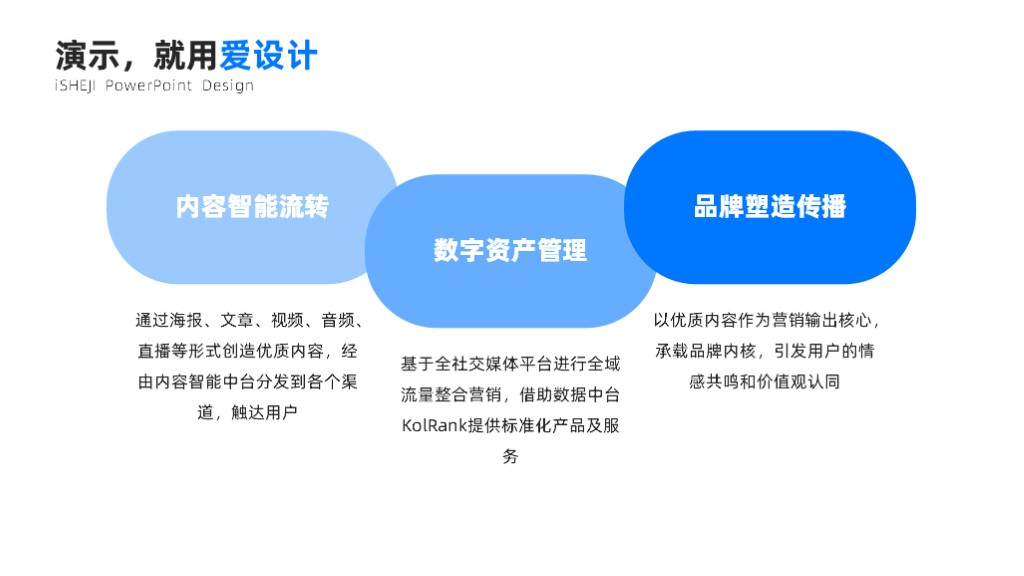 演示，就用爱设计
iSHEJI PowerPoint Design

内容智能流转

通过海报、文章、视频、音频、直播等形式创造优质内容，经由内容智能中台分发到各个渠道，触达用户

数字资产管理

基于全社交媒体平台进行全域流量整合营销，借助数据中台KolRank提供标准化产品及服务

品牌塑造传播

以优质内容作为营销输出核心，承载品牌内核，引发用户的情感共鸣和价值观认同